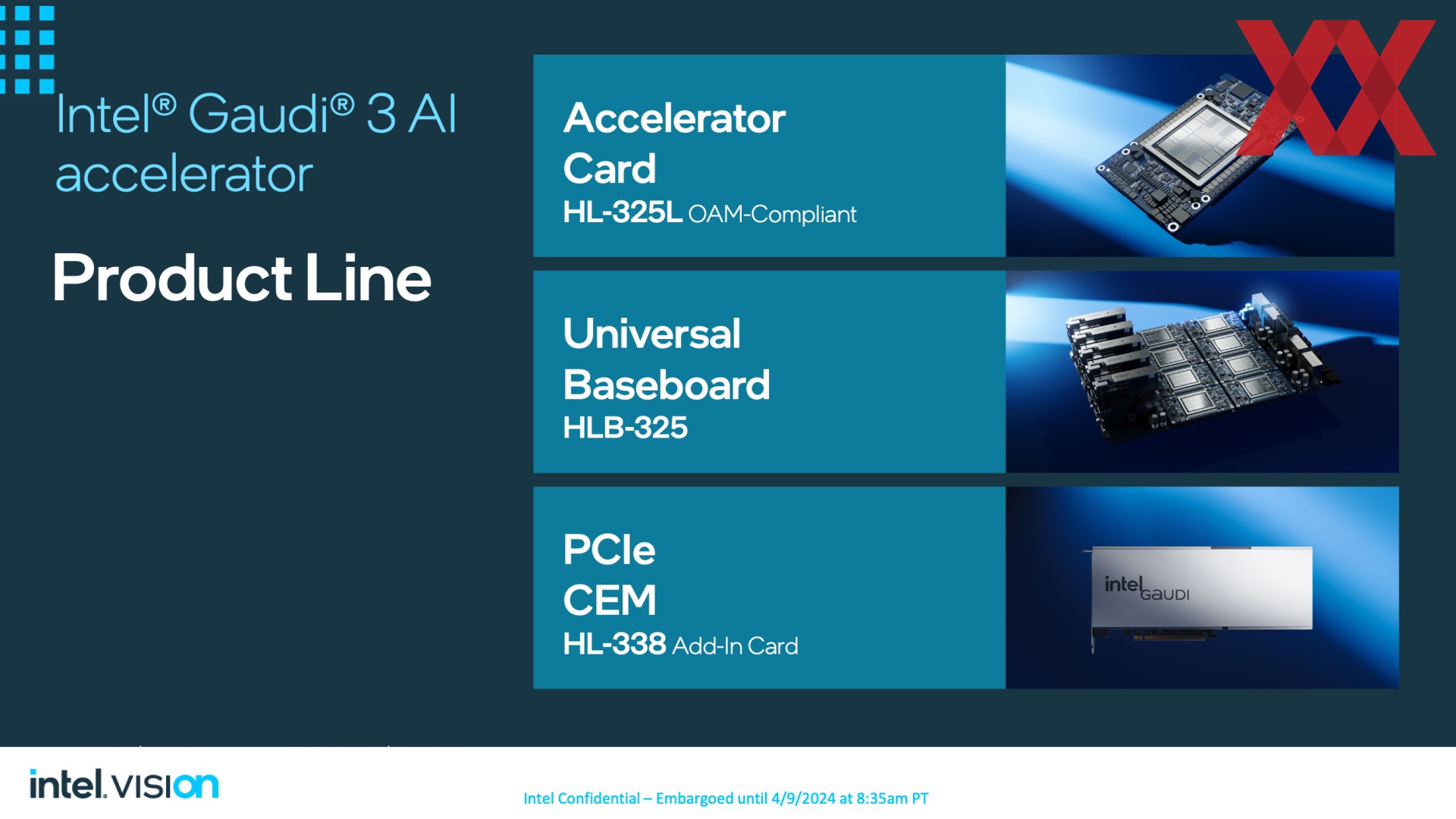 Intel® Gaudi® 3 AI accelerator

Product Line

Accelerator Card
HL-325L OAM-Compliant

Universal Baseboard
HLB-325

PCIe CEM
HL-338 Add-In Card

intel GAUDI

intel. vision

Intel Confidential – Embargoed until 4/9/2024 at 8:35am PT